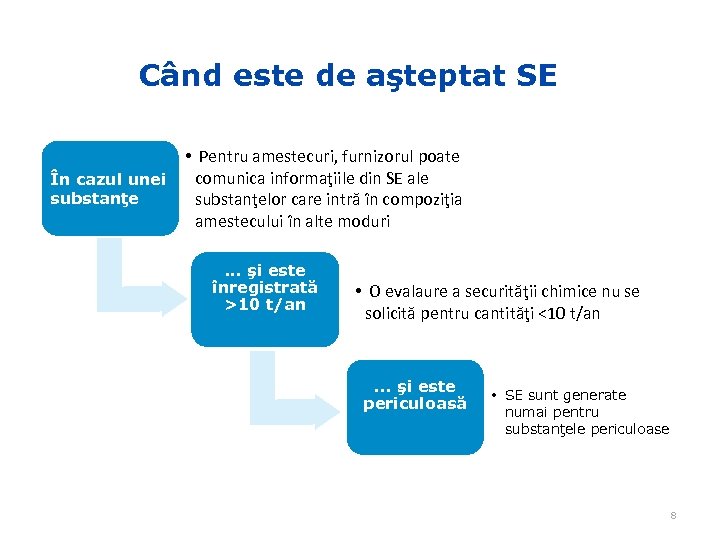 Când este de aşteptat SE

În cazul unei substanţe

• Pentru amestecuri, furnizorul poate comunica informaţiile din SE ale substanţelor care intră în compoziţia amestecului în alte moduri

... şi este înregistrată >10 t/an

• O evalaure a securităţii chimice nu se solicită pentru cantităţi <10 t/an

... şi este periculoasă

• SE sunt generate numai pentru substanţele periculoase

8